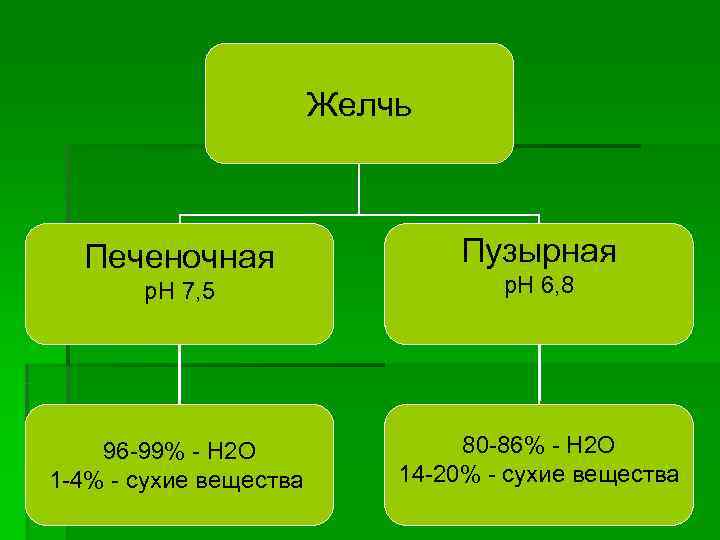 Желчь

Печеночная
pH 7,5

Пузырная
pH 6,8

96-99% - H2O
1-4% - сухие вещества

80-86% - H2O
14-20% - сухие вещества